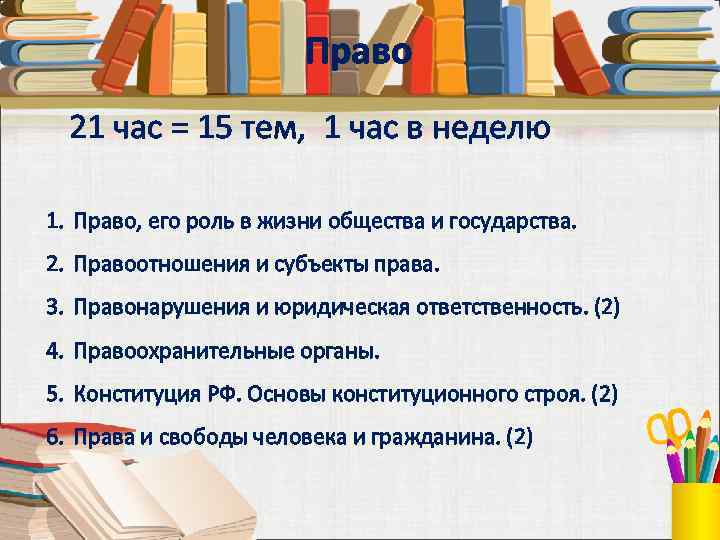 Право

21 час = 15 тем, 1 час в неделю

1. Право, его роль в жизни общества и государства.
2. Правоотношения и субъекты права.
3. Правонарушения и юридическая ответственность. (2)
4. Правоохранительные органы.
5. Конституция РФ. Основы конституционного строя. (2)
6. Права и свободы человека и гражданина. (2)